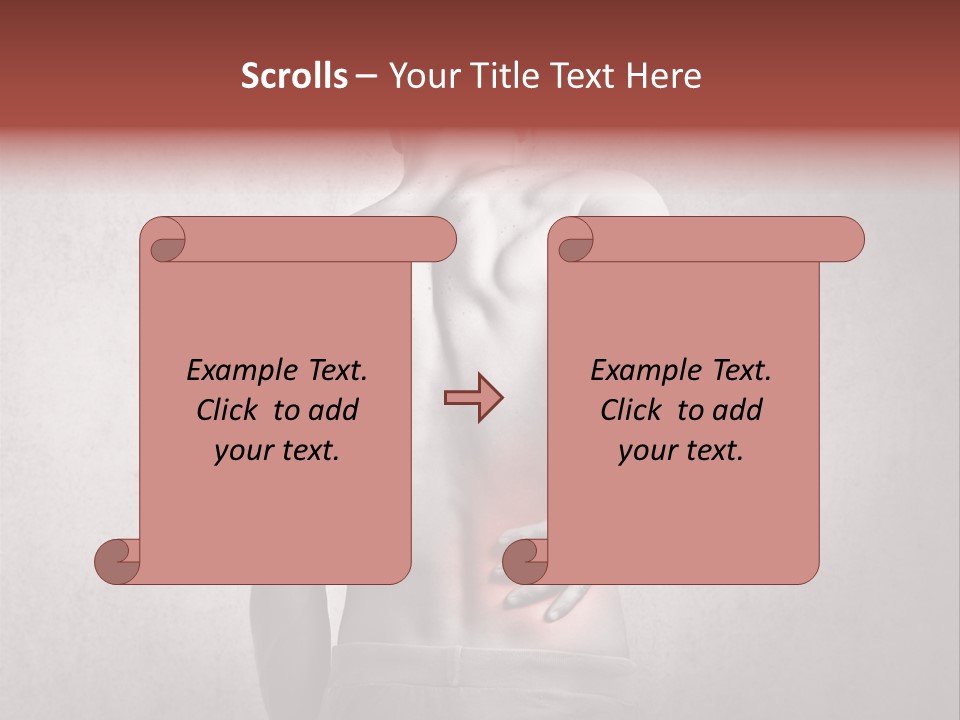 Scrolls – Your Title Text Here

Example Text. Click to add your text.

Example Text. Click to add your text.